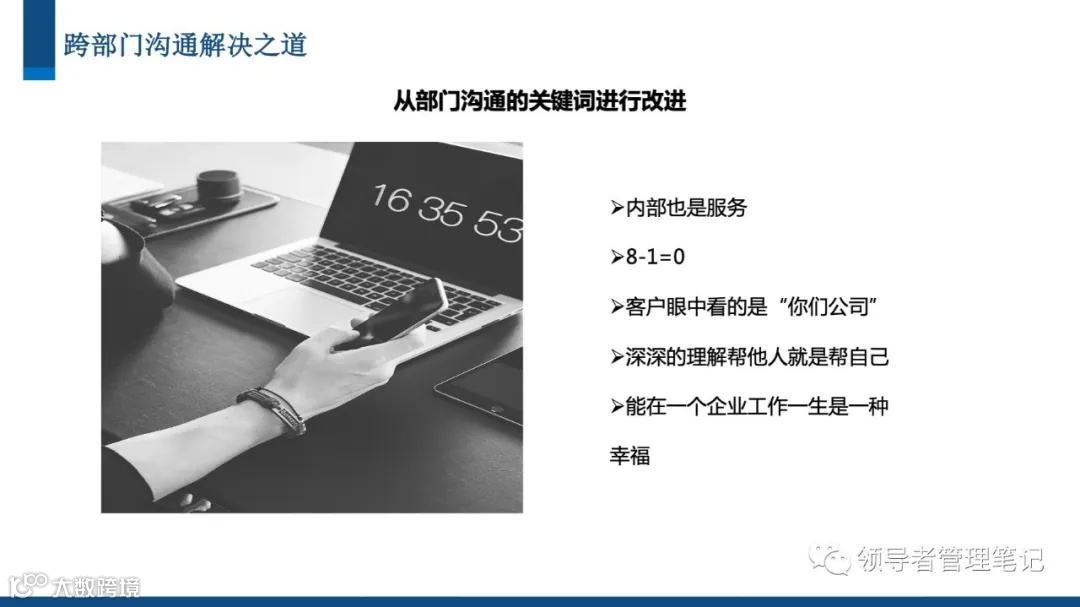 跨部门沟通解决之道

从部门沟通的关键词进行改进

16 35 53

➢内部也是服务

➢8-1=0

➢客户眼中看的是“你们公司”

➢深深的理解帮他人就是帮自己

➢能在一个企业工作一生是一种幸福

领导者管理笔记

大数跨境